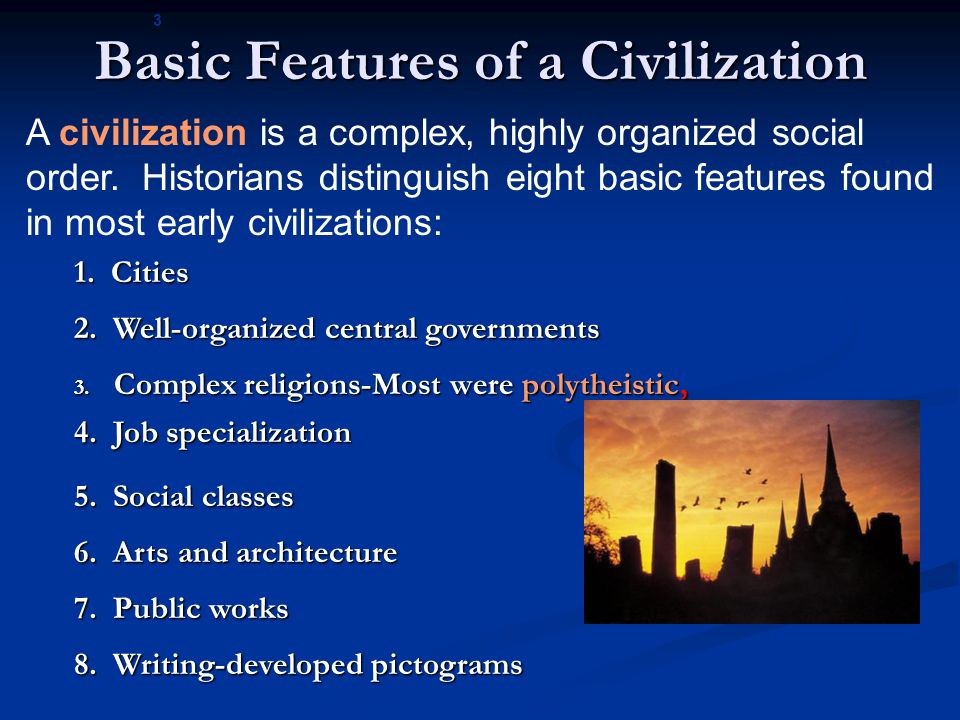 3

Basic Features of a Civilization

A civilization is a complex, highly organized social order. Historians distinguish eight basic features found in most early civilizations:

1. Cities
2. Well-organized central governments
3. Complex religions-Most were polytheistic,
4. Job specialization
5. Social classes
6. Arts and architecture
7. Public works
8. Writing-developed pictograms